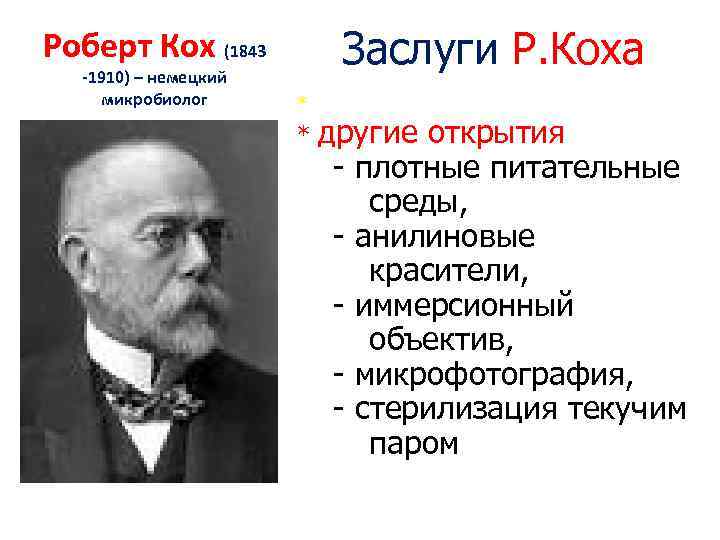 Роберт Кох (1843 -1910) – немецкий микробиолог

Заслуги Р.Коха

*

* другие открытия
- плотные питательные среды,
- анилиновые красители,
- иммерсионный объектив,
- микрофотография,
- стерилизация текучим паром